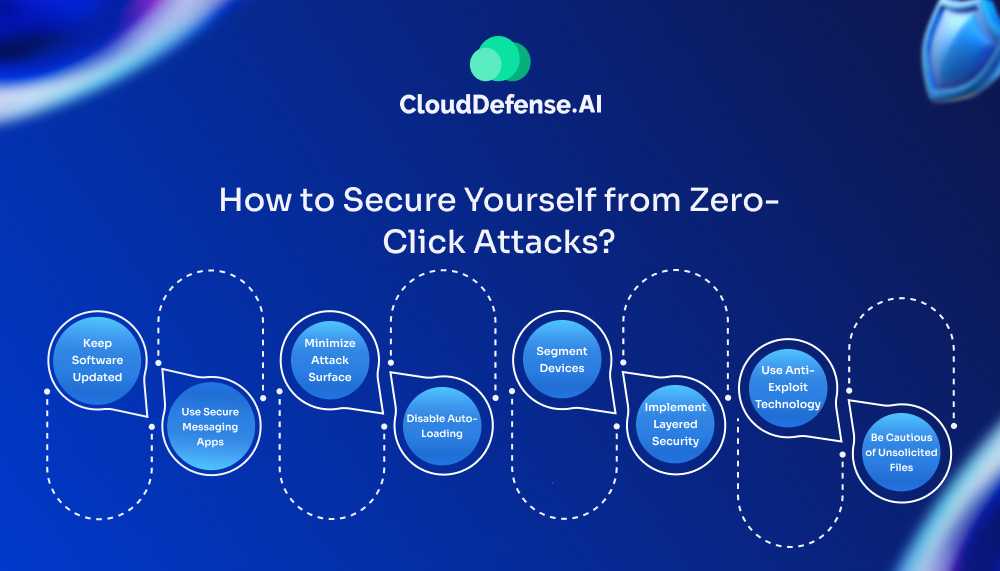 CloudDefense.AI

How to Secure Yourself from Zero-Click Attacks?

Keep Software Updated

Use Secure Messaging Apps

Minimize Attack Surface

Disable Auto-Loading

Segment Devices

Implement Layered Security

Use Anti-Exploit Technology

Be Cautious of Unsolicited Files